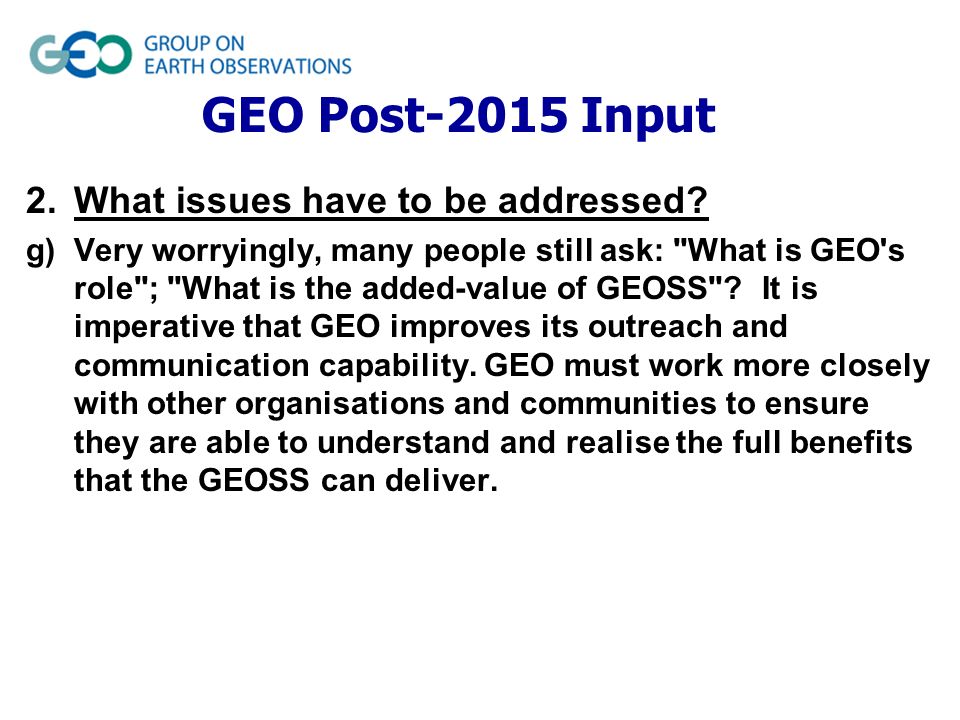 GEO GROUP ON EARTH OBSERVATIONS

GEO Post-2015 Input

2. What issues have to be addressed?

g) Very worryingly, many people still ask: "What is GEO's role"; "What is the added-value of GEOSS"? It is imperative that GEO improves its outreach and communication capability. GEO must work more closely with other organisations and communities to ensure they are able to understand and realise the full benefits that the GEOSS can deliver.